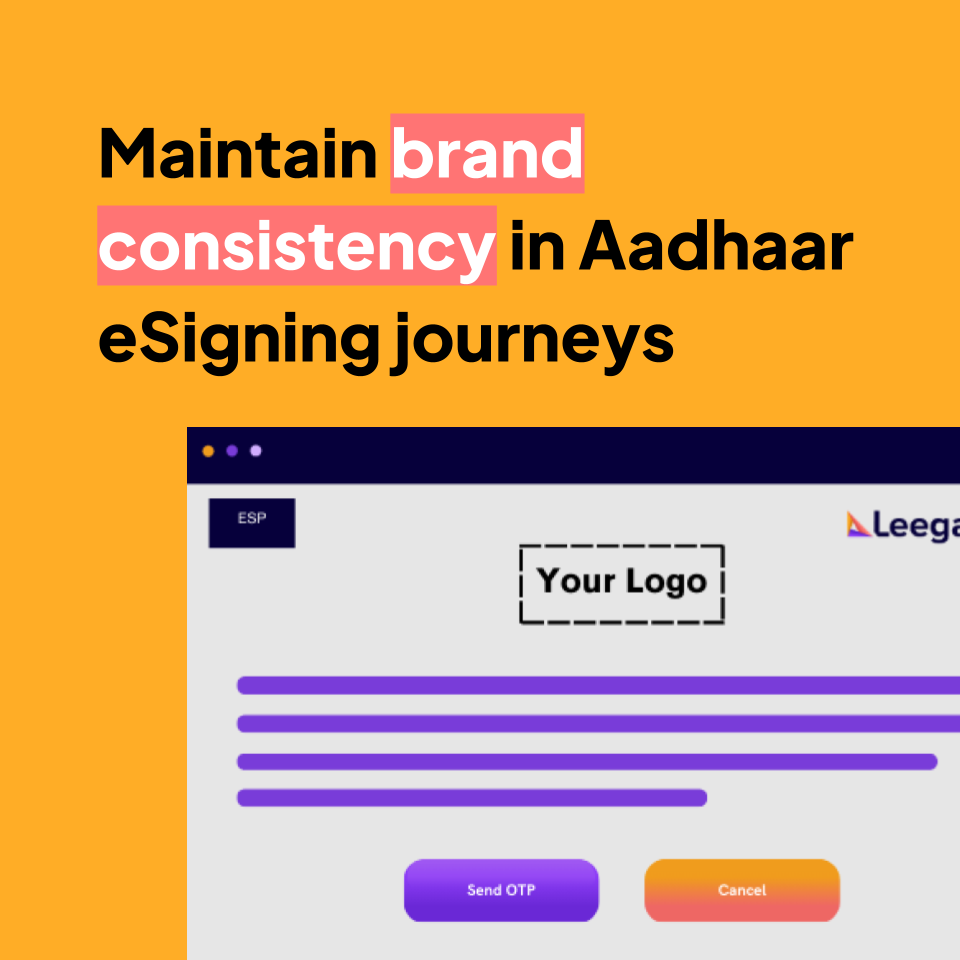 Maintain brand consistency in Aadhaar eSigning journeys

ESP

Leega

Your Logo

Send OTP

Cancel